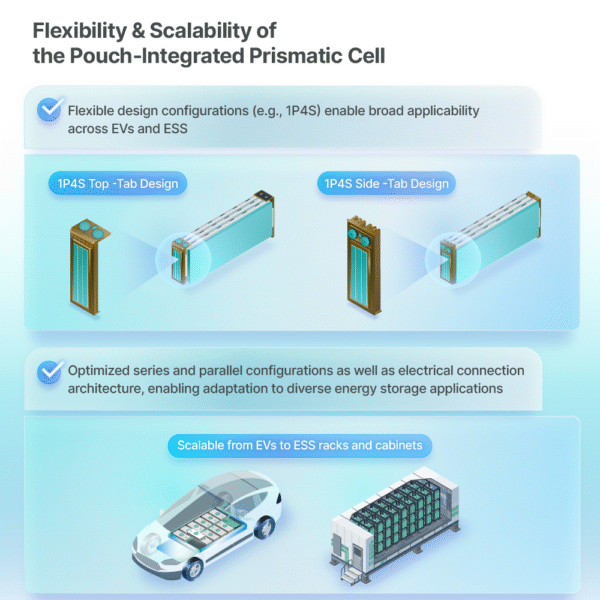 Flexibility & Scalability of the Pouch-Integrated Prismatic Cell

Flexible design configurations (e.g., 1P4S) enable broad applicability across EVs and ESS

1P4S Top -Tab Design

1P4S Side -Tab Design

Optimized series and parallel configurations as well as electrical connection architecture, enabling adaptation to diverse energy storage applications

Scalable from EVs to ESS racks and cabinets